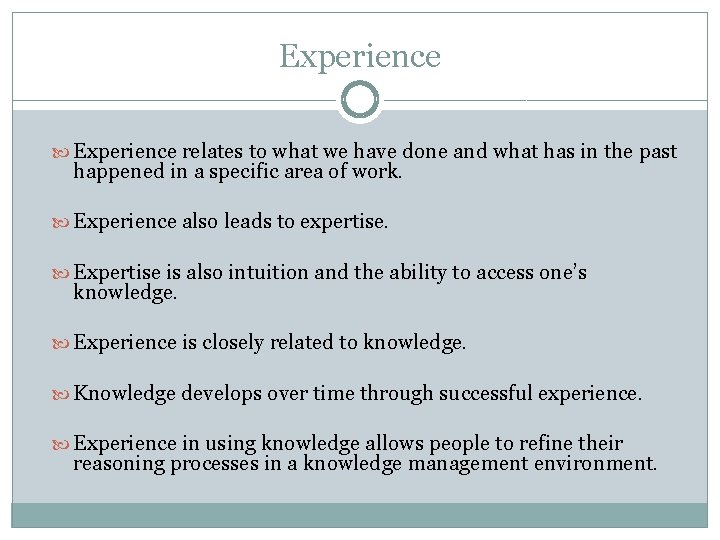 Experience

Experience relates to what we have done and what has in the past happened in a specific area of work.

Experience also leads to expertise.

Expertise is also intuition and the ability to access one's knowledge.

Experience is closely related to knowledge.

Knowledge develops over time through successful experience.

Experience in using knowledge allows people to refine their reasoning processes in a knowledge management environment.